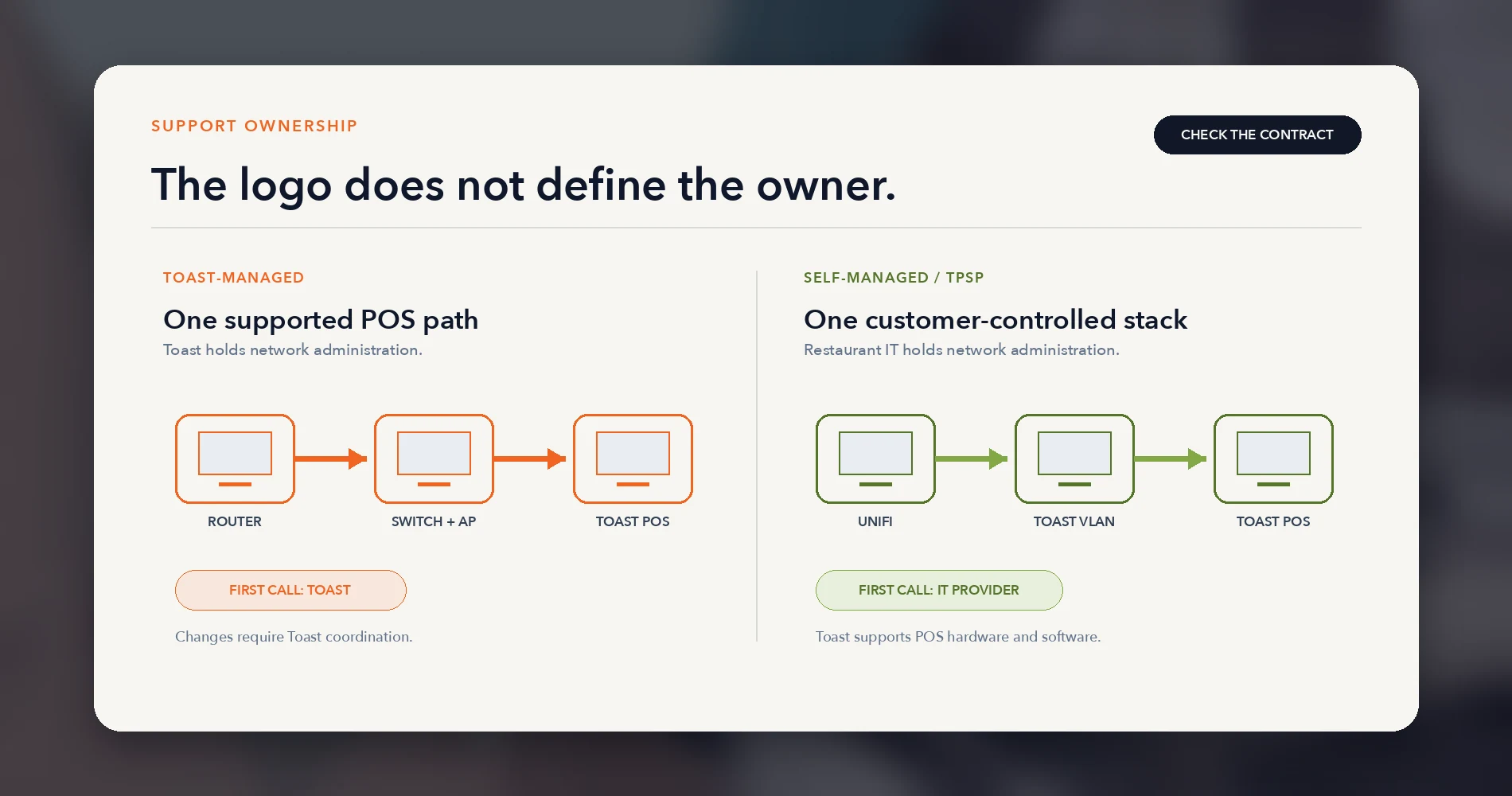 SUPPORT OWNERSHIP

CHECK THE CONTRACT

The logo does not define the owner.

TOAST-MANAGED

One supported POS path

Toast holds network administration.

ROUTER

SWITCH + AP

TOAST POS

FIRST CALL: TOAST

Changes require Toast coordination.

SELF-MANAGED / TPSP

One customer-controlled stack

Restaurant IT holds network administration.

UNIFI

TOAST VLAN

TOAST POS

FIRST CALL: IT PROVIDER

Toast supports POS hardware and software.